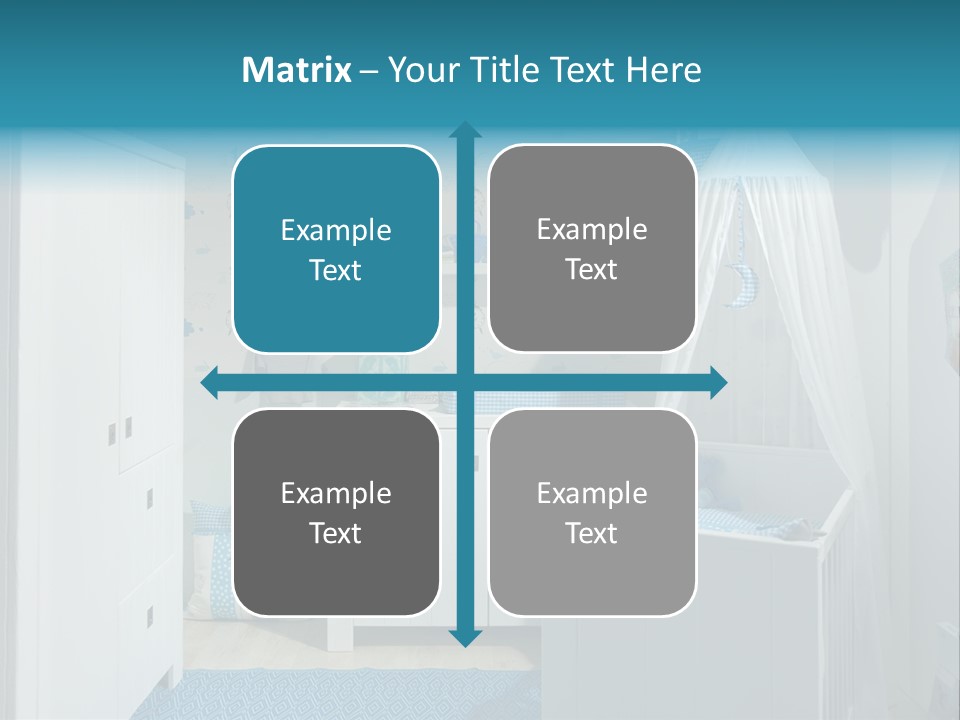 Matrix – Your Title Text Here

Example Text

Example Text

Example Text

Example Text